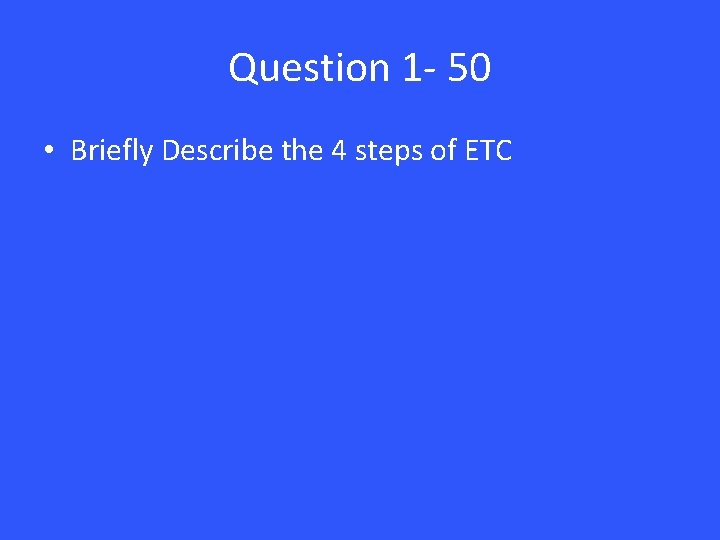 Question 1- 50

• Briefly Describe the 4 steps of ETC